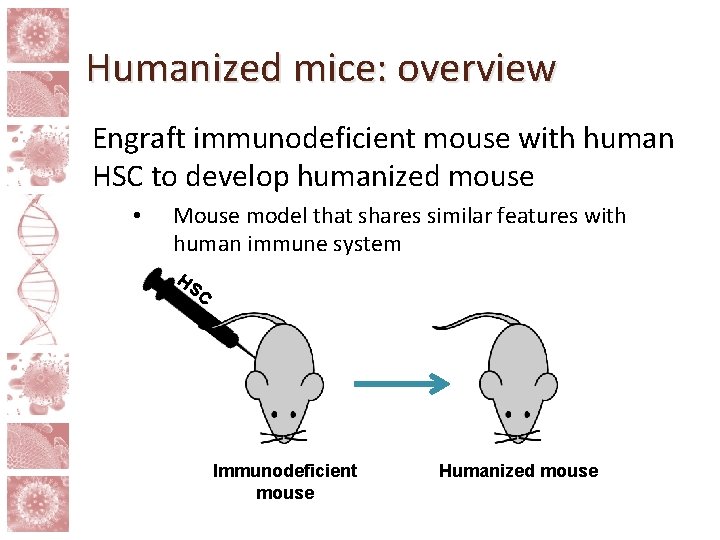 Humanized mice: overview

Engraft immunodeficient mouse with human HSC to develop humanized mouse

• Mouse model that shares similar features with human immune system

HSC

Immunodeficient mouse

Humanized mouse